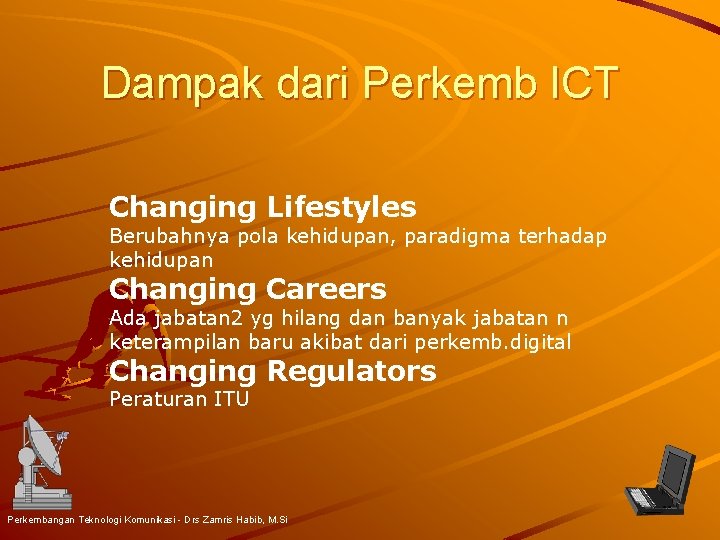 Dampak dari Perkemb ICT

Changing Lifestyles

Berubahnya pola kehidupan, paradigma terhadap kehidupan

Changing Careers

Ada jabatan2 yg hilang dan banyak jabatan n keterampilan baru akibat dari perkemb.digital

Changing Regulators

Peraturan ITU

Perkembangan Teknologi Komunikasi - Drs Zamris Habib, M.Si